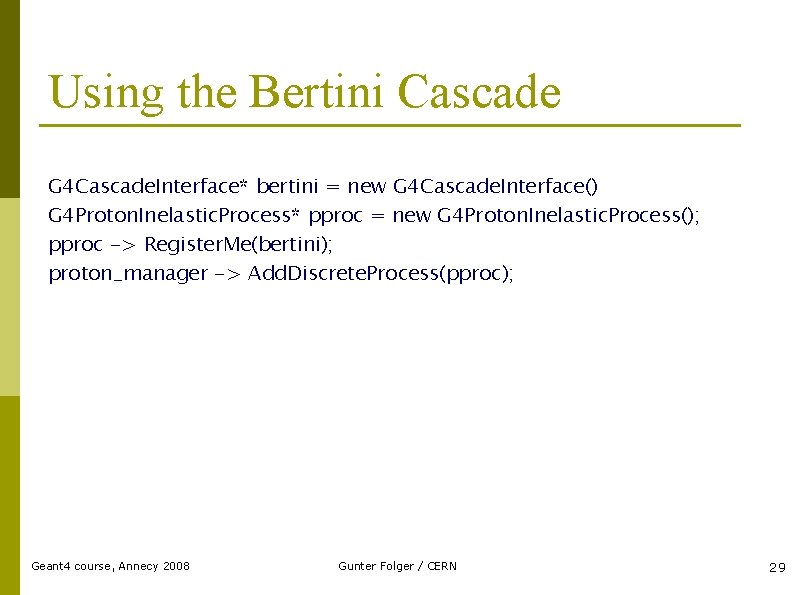 Using the Bertini Cascade

G4CascadeInterface* bertini = new G4CascadeInterface()
G4ProtonInelasticProcess* pproc = new G4ProtonInelasticProcess();
pproc -> RegisterMe(bertini);
proton_manager -> AddDiscreteProcess(pproc);

Geant4 course, Annecy 2008

Gunter Folger / CERN

29